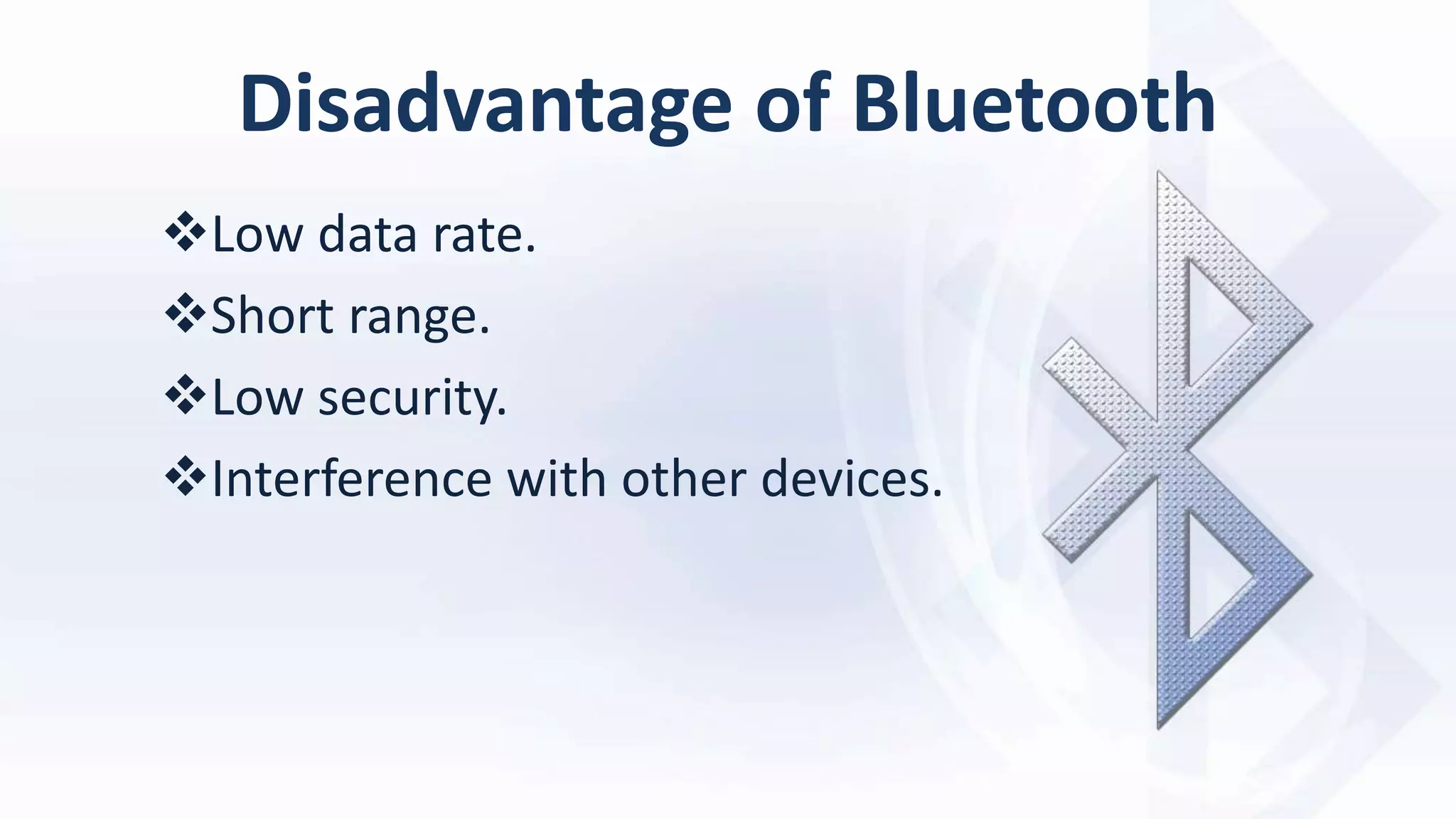 Disadvantage of Bluetooth

❖Low data rate.

❖Short range.

❖Low security.

❖Interference with other devices.